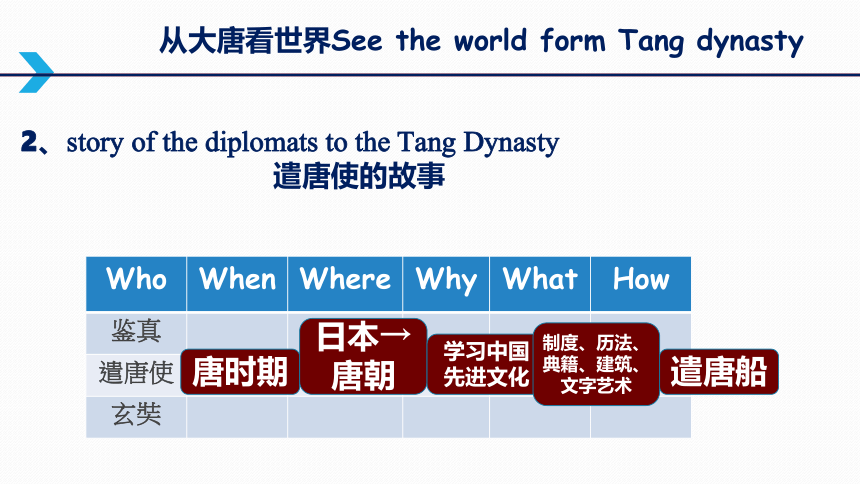 从大唐看世界See the world form Tang dynasty

2、story of the diplomats to the Tang Dynasty
遣唐使的故事

| Who | When | Where | Why | What | How |
|---|---|---|---|---|---|
| 鉴真 | | | | | |
| 遣唐使 | 唐时期 | 日本→唐朝 | 学习中国先进文化 | 制度、历法、典籍、建筑、文字艺术 | 遣唐船 |
| 玄奘 | | | | | |